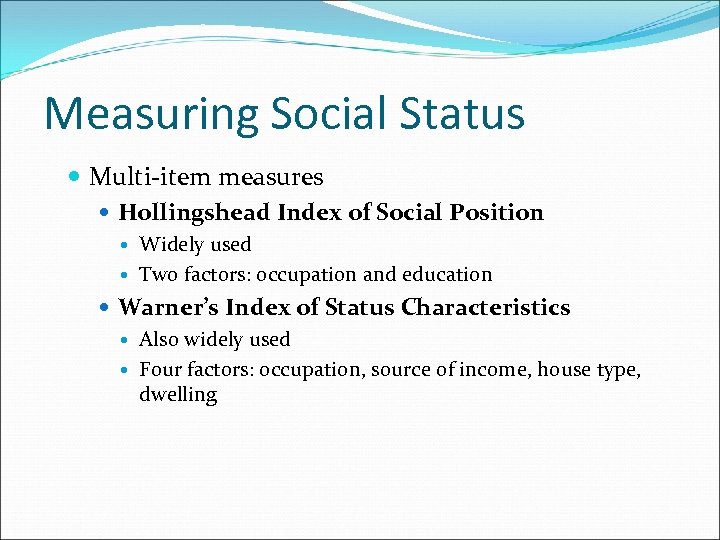 Measuring Social Status

Multi-item measures
Hollingshead Index of Social Position
Widely used
Two factors: occupation and education
Warner's Index of Status Characteristics
Also widely used
Four factors: occupation, source of income, house type, dwelling